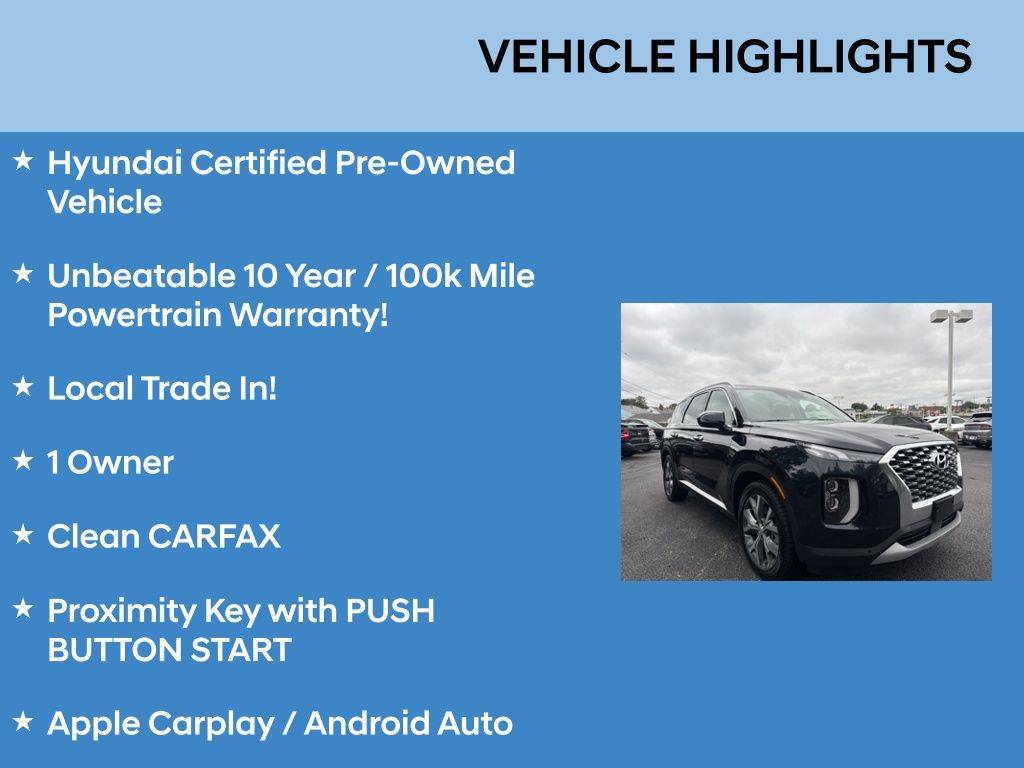 VEHICLE HIGHLIGHTS

★ Hyundai Certified Pre-Owned Vehicle

★ Unbeatable 10 Year / 100k Mile Powertrain Warranty!

★ Local Trade In!

★ 1 Owner

★ Clean CARFAX

★ Proximity Key with PUSH BUTTON START

★ Apple Carplay / Android Auto